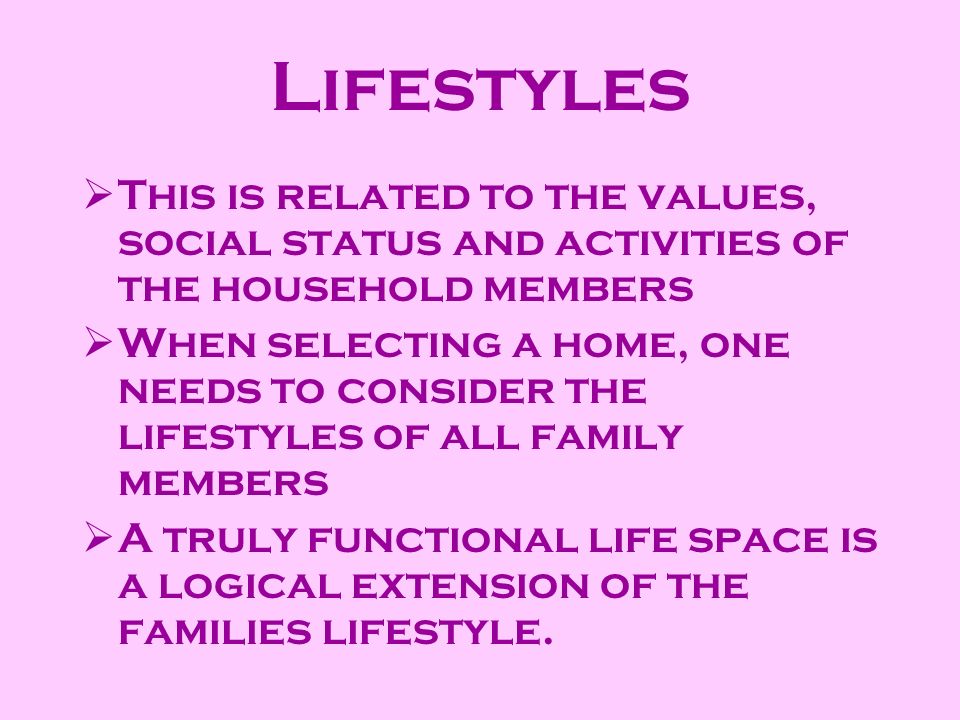 Lifestyles

➢ This is related to the values, social status and activities of the household members

➢ When selecting a home, one needs to consider the lifestyles of all family members

➢ A truly functional life space is a logical extension of the families lifestyle.